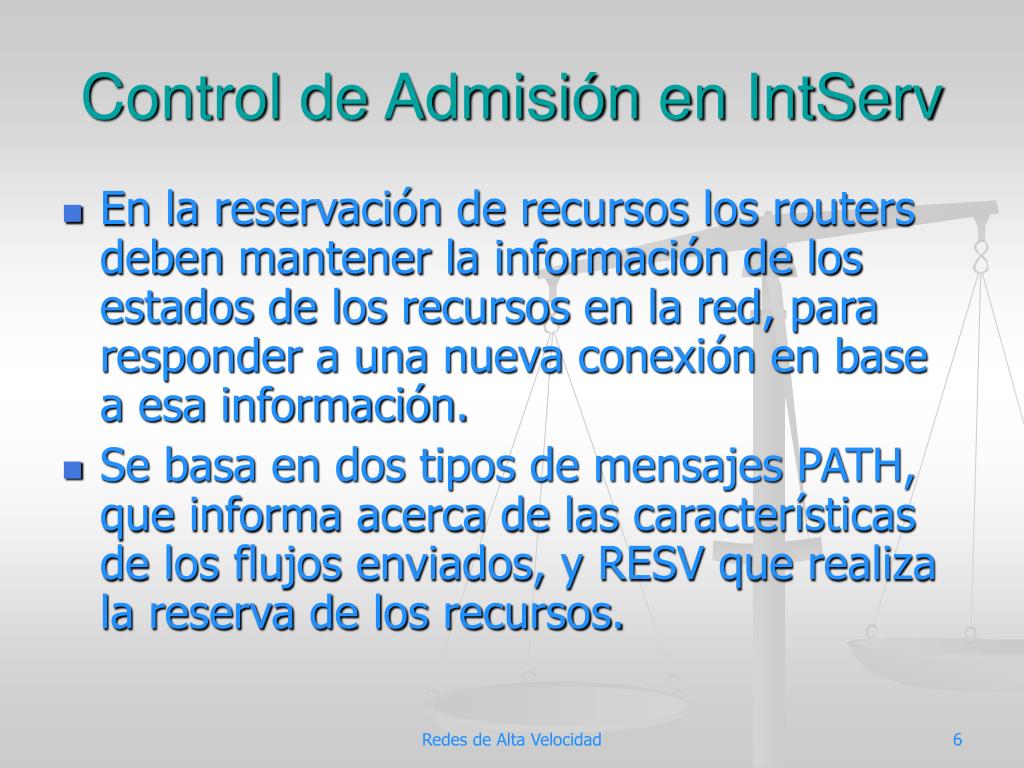 Control de Admisión en IntServ

- En la reservación de recursos los routers deben mantener la información de los estados de los recursos en la red, para responder a una nueva conexión en base a esa información.
- Se basa en dos tipos de mensajes PATH, que informa acerca de las características de los flujos enviados, y RESV que realiza la reserva de los recursos.

Redes de Alta Velocidad

6